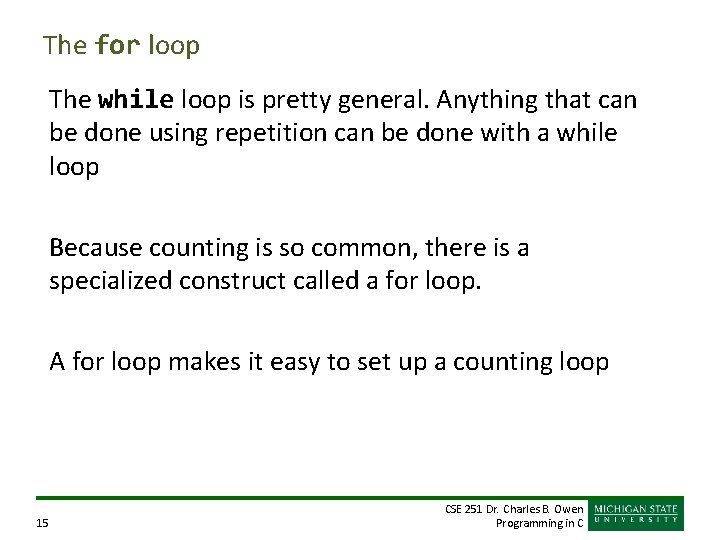 The for loop

The while loop is pretty general. Anything that can be done using repetition can be done with a while loop

Because counting is so common, there is a specialized construct called a for loop.

A for loop makes it easy to set up a counting loop

15

CSE 251 Dr. Charles B. Owen
Programming in C

MICHIGAN STATE
UNIVERSITY